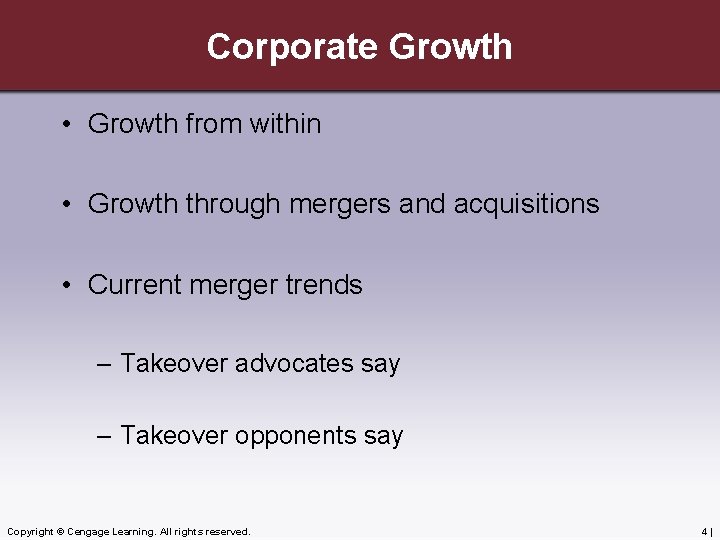 Corporate Growth

• Growth from within

• Growth through mergers and acquisitions

• Current merger trends

– Takeover advocates say

– Takeover opponents say

Copyright © Cengage Learning. All rights reserved.

4 |